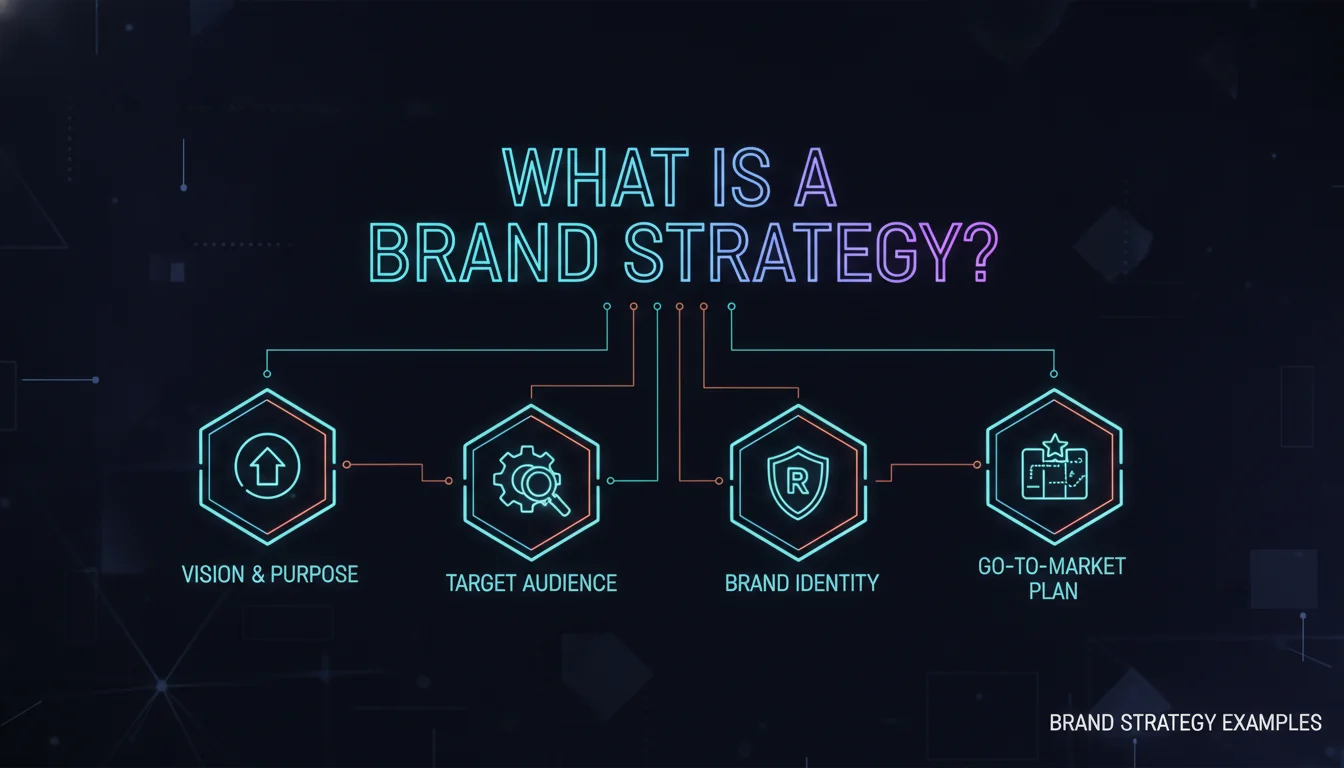 WHAT IS A
BRAND STRATEGY?

R

VISION & PURPOSE

TARGET AUDIENCE

BRAND IDENTITY

GO-TO-MARKET PLAN

BRAND STRATEGY EXAMPLES